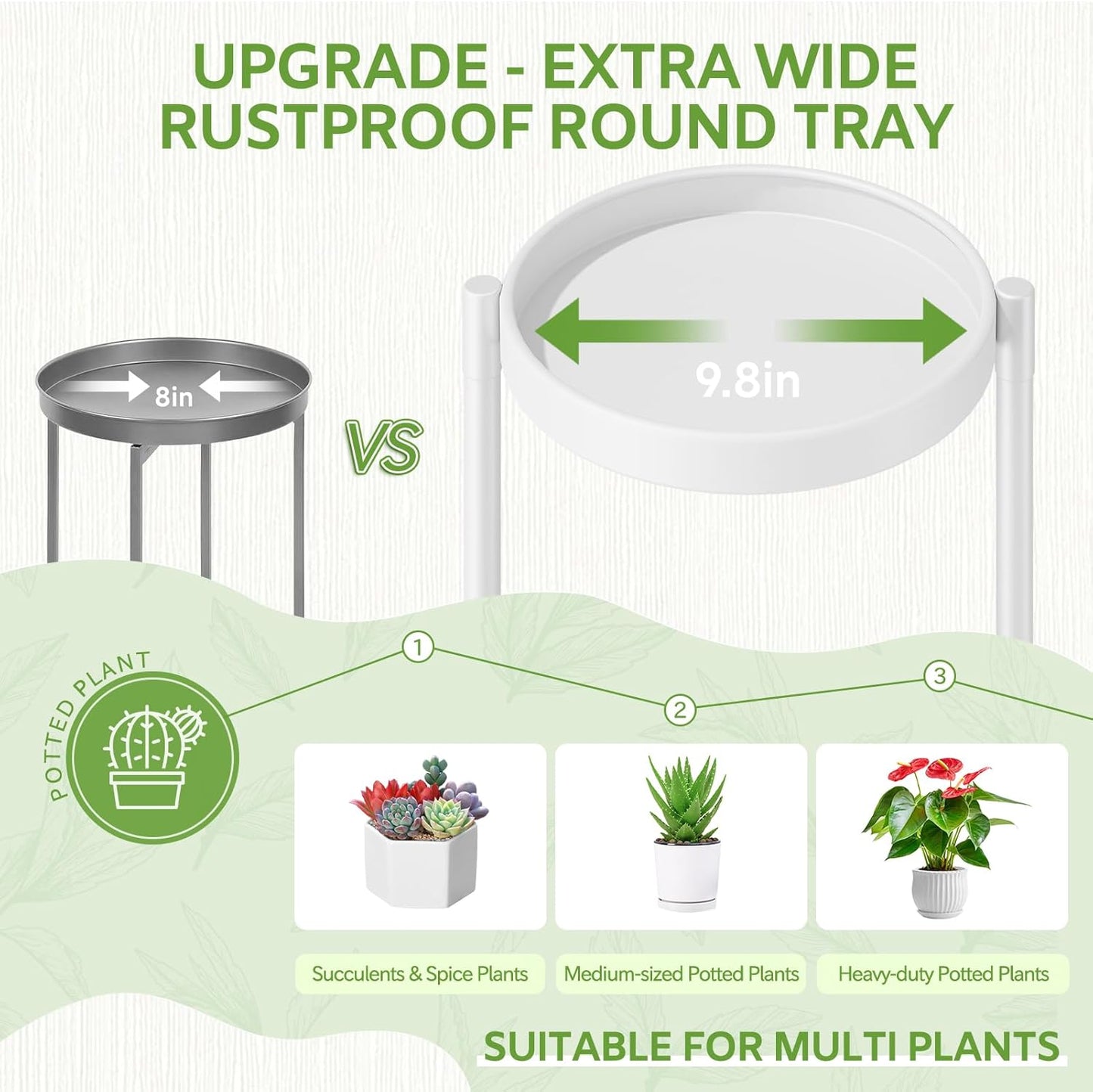 UPGRADE - EXTRA WIDE RUSTPROOF ROUND TRAY

8in

VS

9.8in

POTTED PLANT

1

2

3

Succulents & Spice Plants

Medium-sized Potted Plants

Heavy-duty Potted Plants

SUITABLE FOR MULTI PLANTS